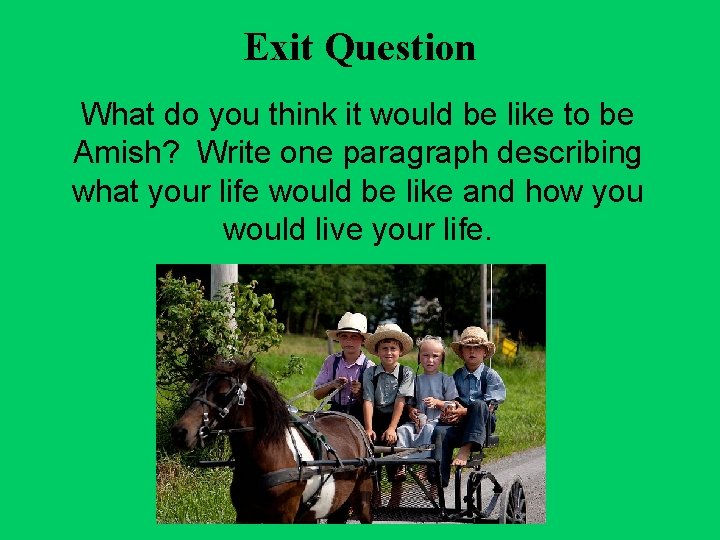 Exit Question

What do you think it would be like to be Amish? Write one paragraph describing what your life would be like and how you would live your life.